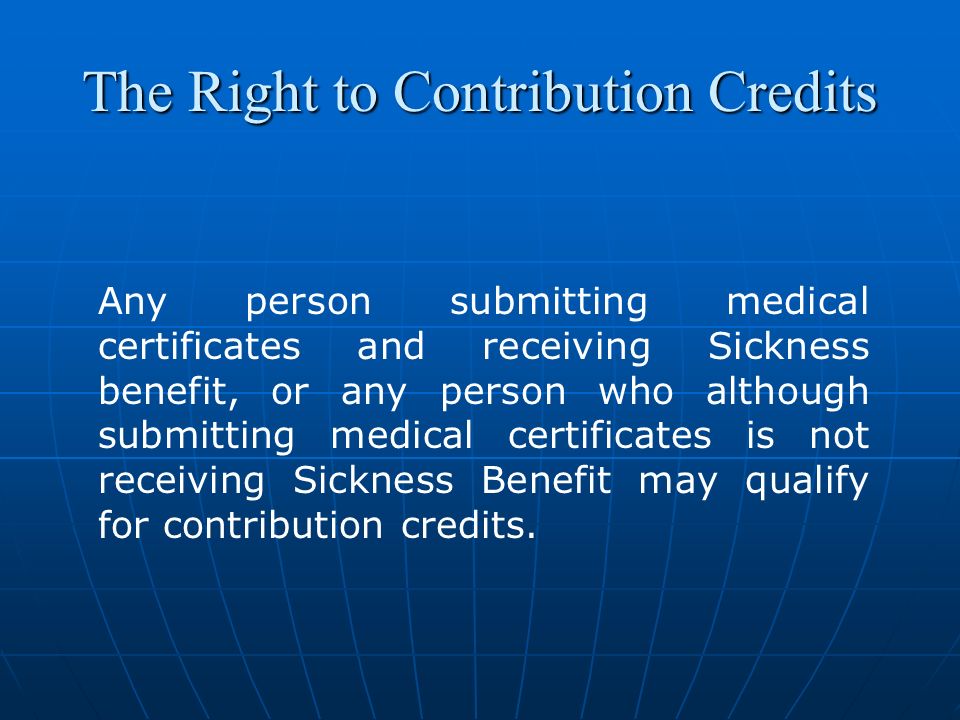 The Right to Contribution Credits

Any person submitting medical certificates and receiving Sickness benefit, or any person who although submitting medical certificates is not receiving Sickness Benefit may qualify for contribution credits.